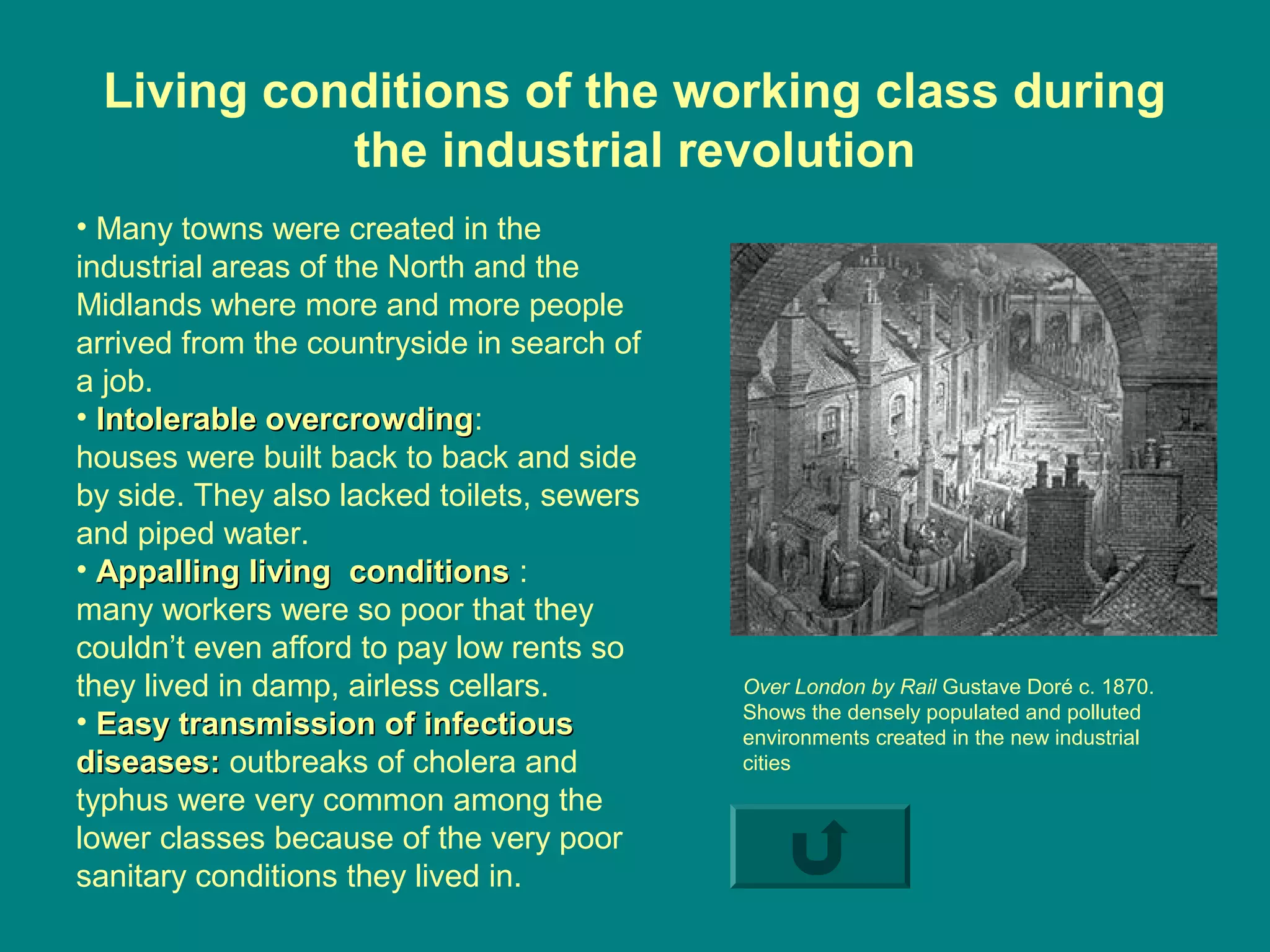 Living conditions of the working class during the industrial revolution

• Many towns were created in the industrial areas of the North and the Midlands where more and more people arrived from the countryside in search of a job.
• Intolerable overcrowding: houses were built back to back and side by side. They also lacked toilets, sewers and piped water.
• Appalling living conditions : many workers were so poor that they couldn't even afford to pay low rents so they lived in damp, airless cellars.
• Easy transmission of infectious diseases: outbreaks of cholera and typhus were very common among the lower classes because of the very poor sanitary conditions they lived in.

Over London by Rail Gustave Doré c. 1870. Shows the densely populated and polluted environments created in the new industrial cities